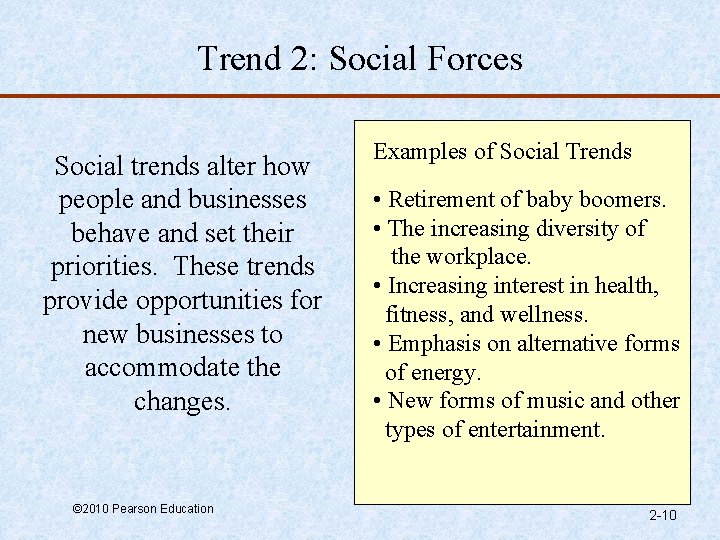 Trend 2: Social Forces

Social trends alter how people and businesses behave and set their priorities. These trends provide opportunities for new businesses to accommodate the changes.

Examples of Social Trends

• Retirement of baby boomers.
• The increasing diversity of the workplace.
• Increasing interest in health, fitness, and wellness.
• Emphasis on alternative forms of energy.
• New forms of music and other types of entertainment.

©2010 Pearson Education

2-10